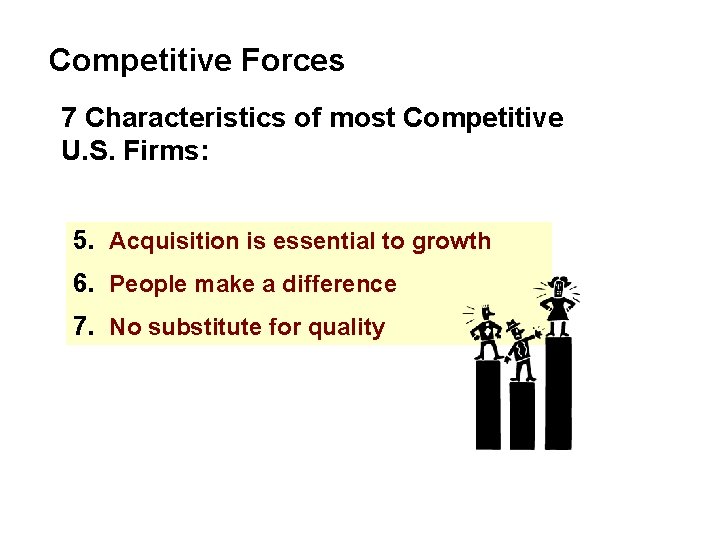 Competitive Forces

7 Characteristics of most Competitive U.S. Firms:

5. Acquisition is essential to growth
6. People make a difference
7. No substitute for quality